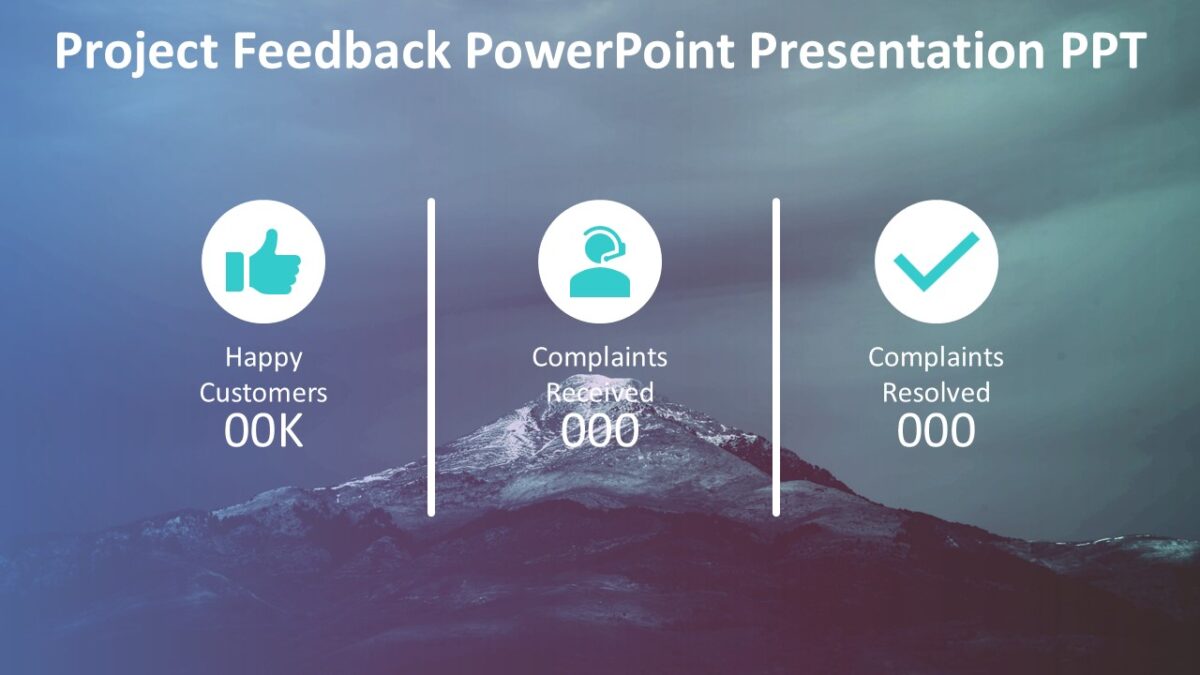 Project Feedback PowerPoint Presentation PPT

Happy Customers
00K

Complaints Received
000

Complaints Resolved
000